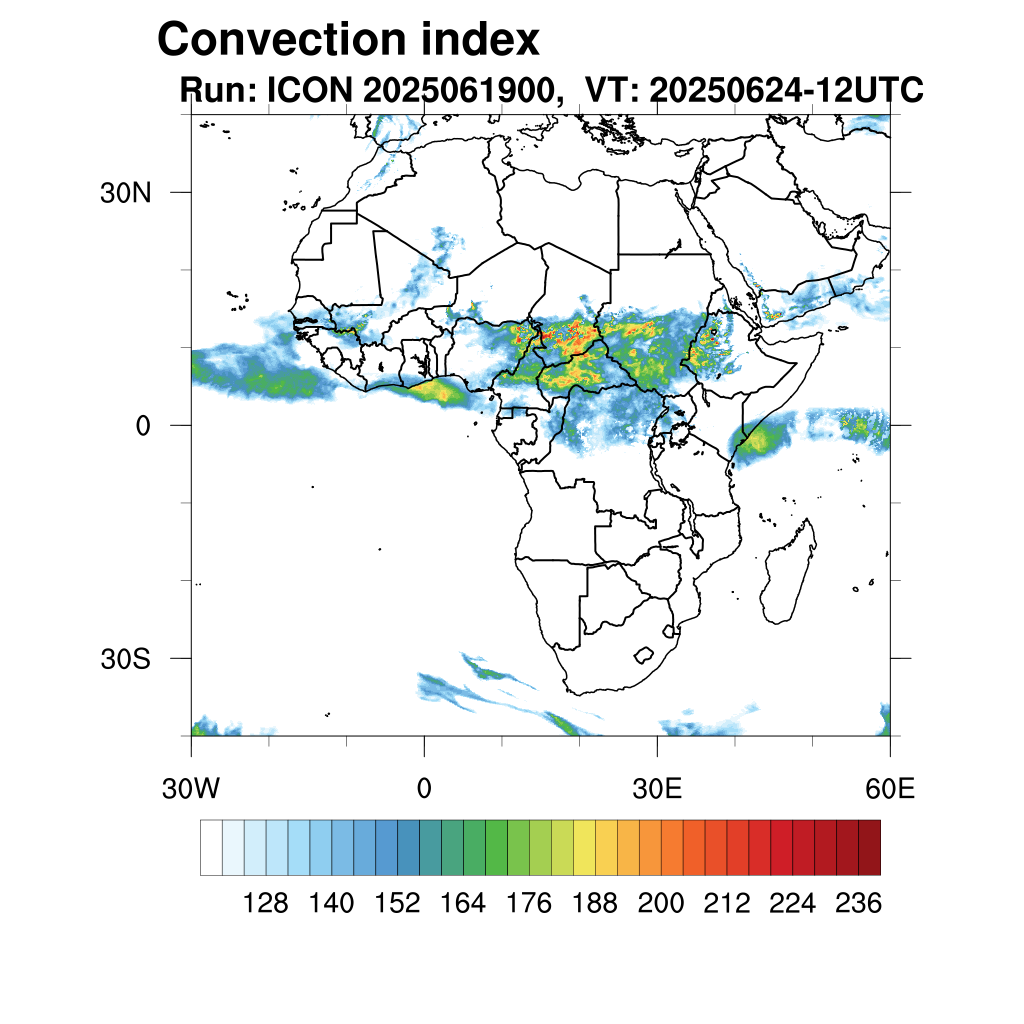 Convection index
Run: ICON 2025061900, VT: 20250624-12UTC

30N
0
30S

30W
0
30E
60E

128 140 152 164 176 188 200 212 224 236